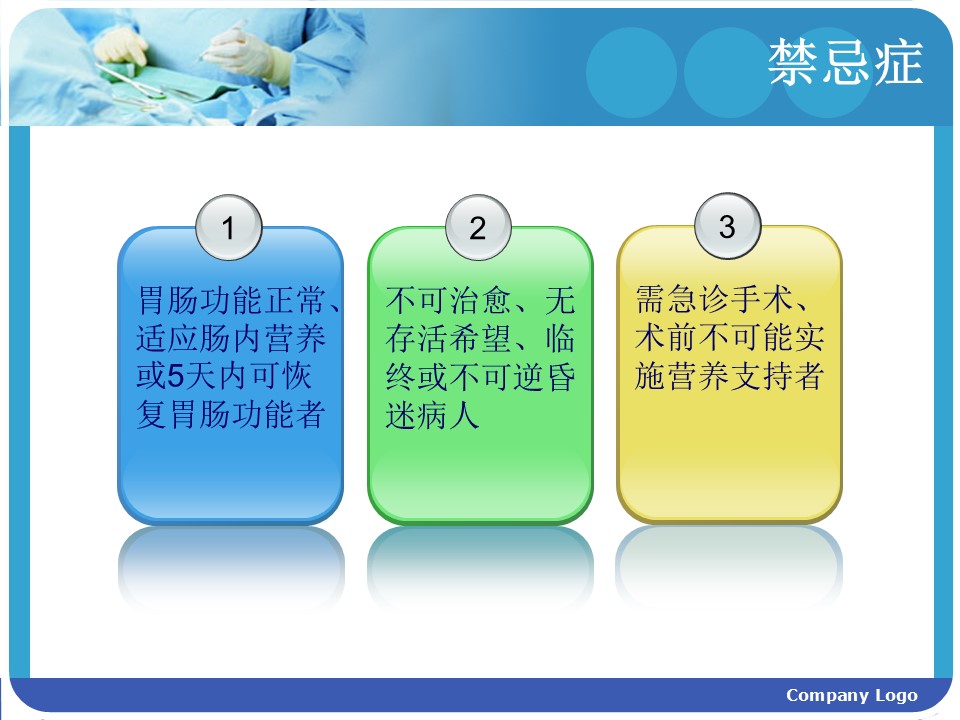 禁忌症

1

胃肠功能正常、适应肠内营养或5天内可恢复胃肠功能者

2

不可治愈、无存活希望、临终或不可逆昏迷病人

3

需急诊手术、术前不可能实施营养支持者

Company Logo